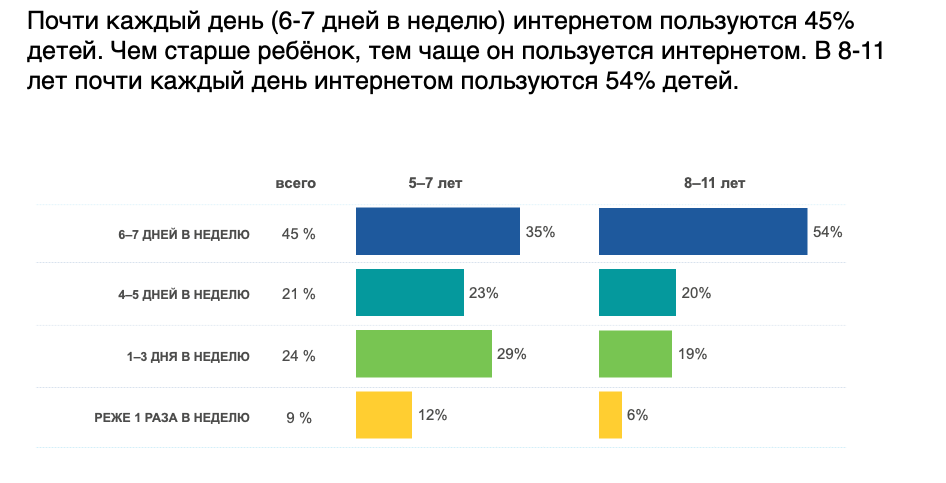 Почти каждый день (6-7 дней в неделю) интернетом пользуются 45% детей. Чем старше ребёнок, тем чаще он пользуется интернетом. В 8-11 лет почти каждый день интернетом пользуются 54% детей.

|  | всего | 5–7 лет | 8–11 лет |
|---|---|---|---|
| 6–7 ДНЕЙ В НЕДЕЛЮ | 45 % | 35% | 54% |
| 4–5 ДНЕЙ В НЕДЕЛЮ | 21 % | 23% | 20% |
| 1–3 ДНЯ В НЕДЕЛЮ | 24 % | 29% | 19% |
| РЕЖЕ 1 РАЗА В НЕДЕЛЮ | 9 % | 12% | 6% |